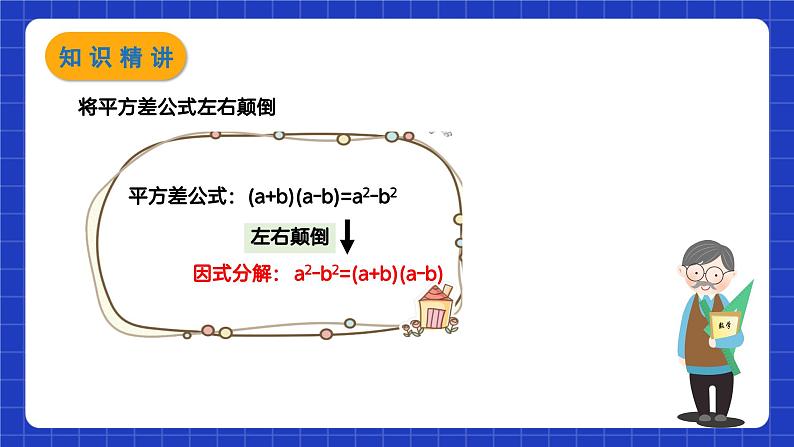 知识精讲

将平方差公式左右颠倒

平方差公式：$(a+b)(a-b)=a^2-b^2$

左右颠倒

因式分解：$a^2-b^2=(a+b)(a-b)$

数学